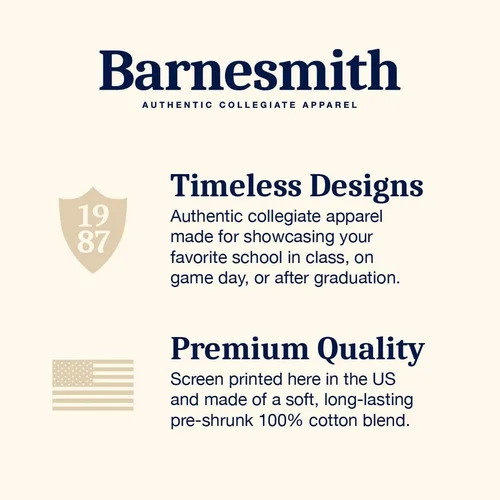 Barnesmith
AUTHENTIC COLLEGIATE APPAREL

19
87

Timeless Designs
Authentic collegiate apparel made for showcasing your favorite school in class, on game day, or after graduation.

Premium Quality
Screen printed here in the US and made of a soft, long-lasting pre-shrunk 100% cotton blend.